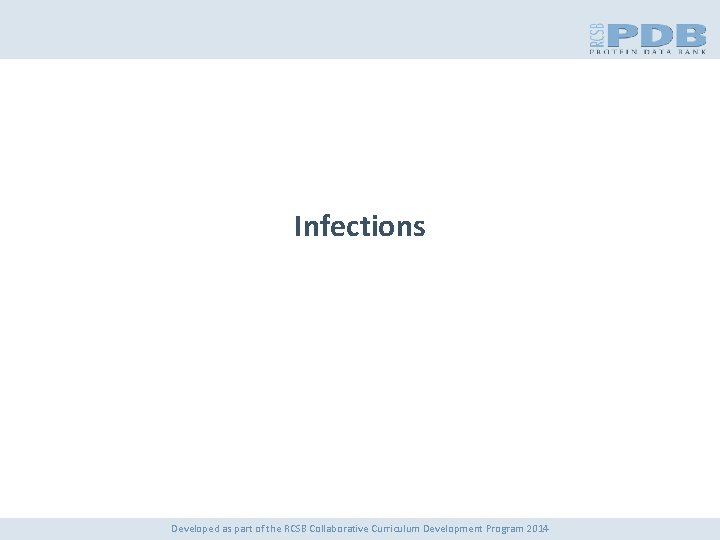 RCSB PDB
PROTEIN DATA BANK

Infections

Developed as part of the RCSB Collaborative Curriculum Development Program 2014